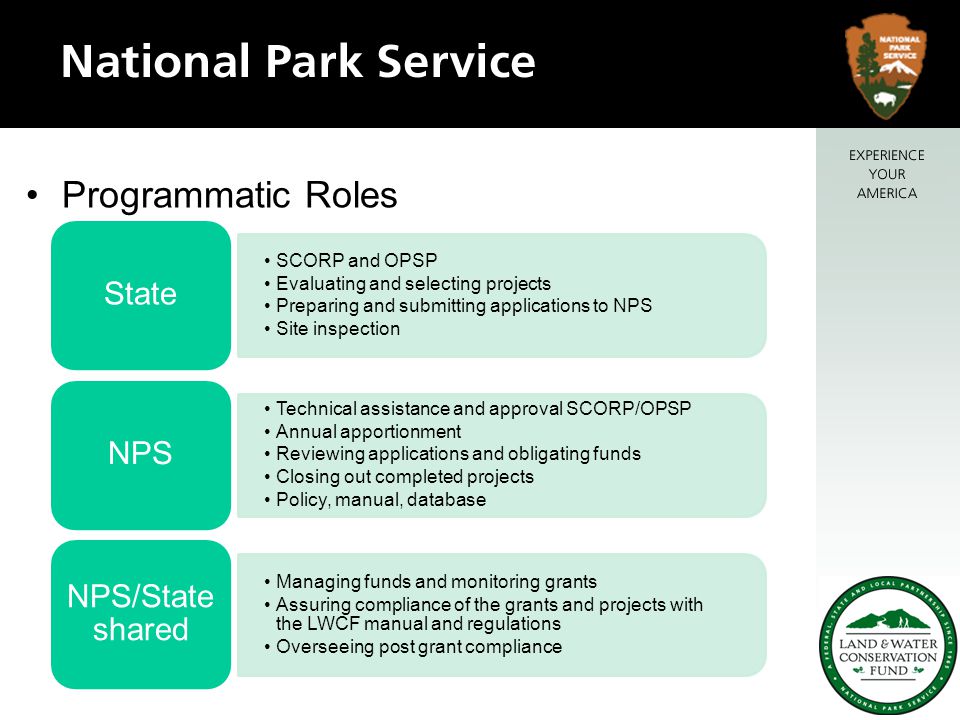 National Park Service

NATIONAL PARK SERVICE

EXPERIENCE YOUR AMERICA

• Programmatic Roles

State

• SCORP and OPSP
• Evaluating and selecting projects
• Preparing and submitting applications to NPS
• Site inspection

NPS

• Technical assistance and approval SCORP/OPSP
• Annual apportionment
• Reviewing applications and obligating funds
• Closing out completed projects
• Policy, manual, database

NPS/State shared

• Managing funds and monitoring grants
• Assuring compliance of the grants and projects with the LWCF manual and regulations
• Overseeing post grant compliance

A FEDERAL, STATE AND LOCAL PARTNERSHIP SINCE 1965
LAND & WATER CONSERVATION FUND
NATIONAL PARK SERVICE